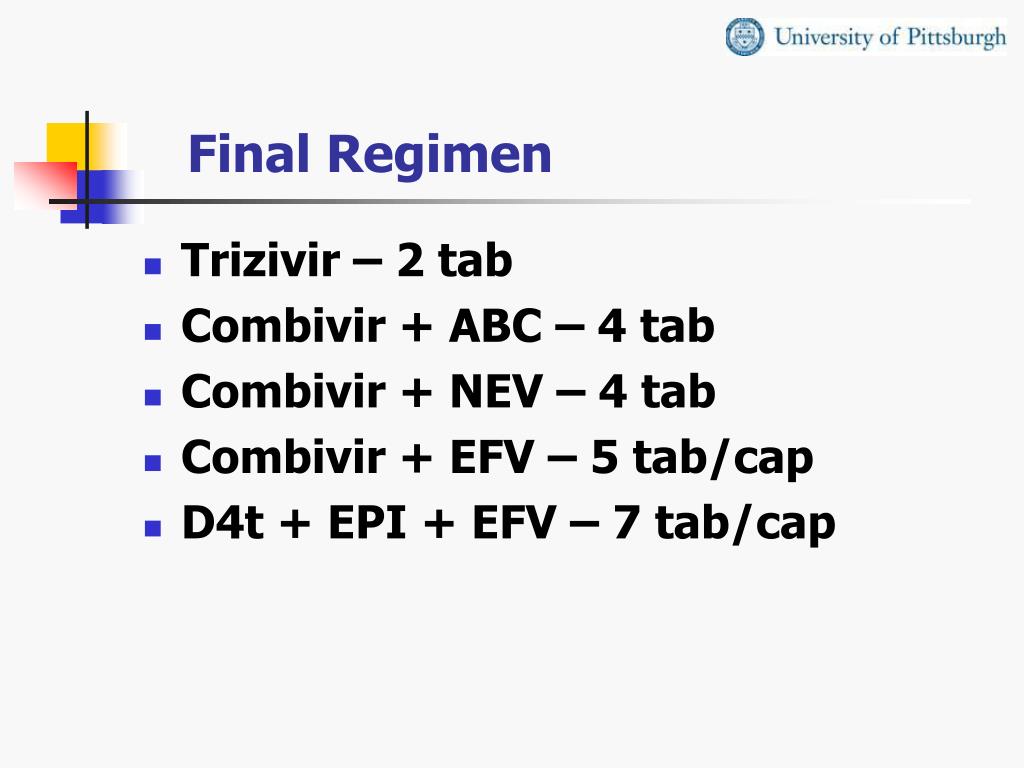 University of Pittsburgh

Final Regimen

- Trizivir – 2 tab
- Combivir + ABC – 4 tab
- Combivir + NEV – 4 tab
- Combivir + EFV – 5 tab/cap
- D4t + EPI + EFV – 7 tab/cap